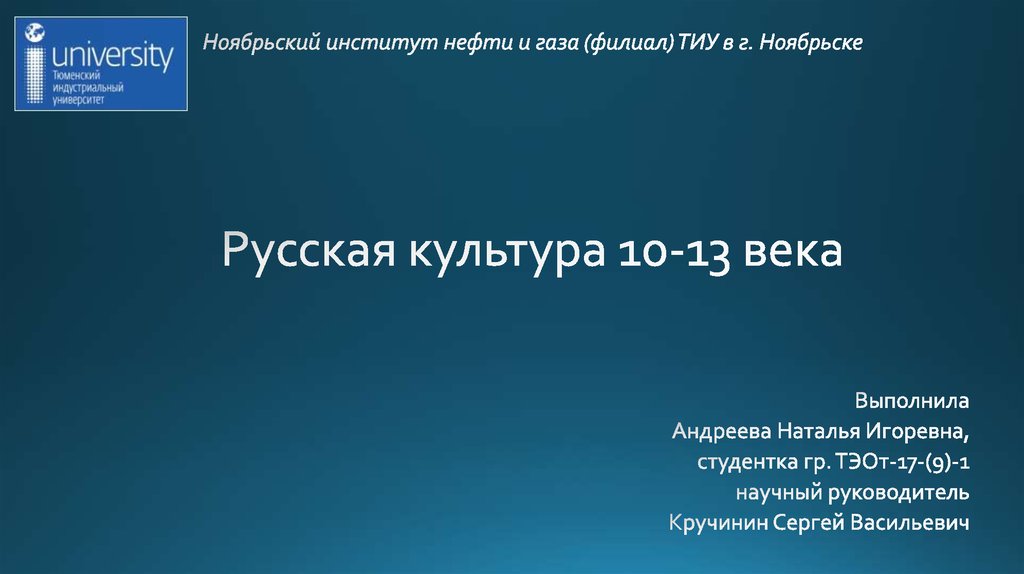 university
Тюменский индустриальный университет

Ноябрьский институт нефти и газа (филиал) ТИУ в г. Ноябрьске

Русская культура 10-13 века

Выполнила
Андреева Наталья Игоревна,
студентка гр. ТЭОт-17-(9)-1
научный руководитель
Кручинин Сергей Васильевич